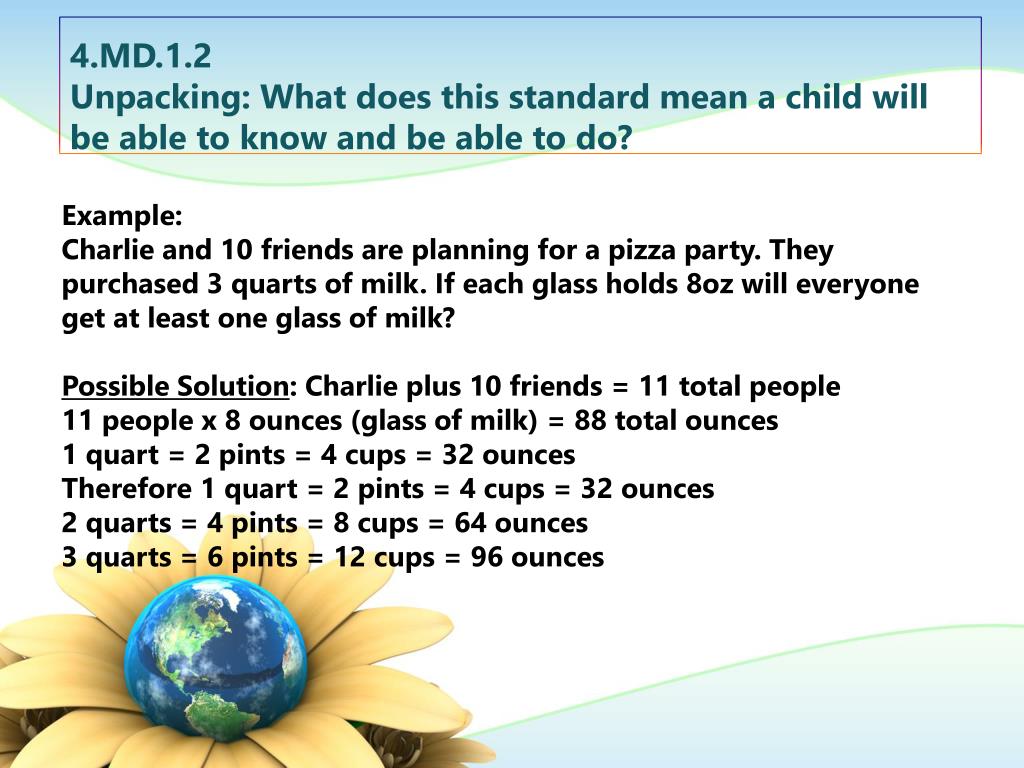 4.MD.1.2
Unpacking: What does this standard mean a child will be able to know and be able to do?

Example:
Charlie and 10 friends are planning for a pizza party. They purchased 3 quarts of milk. If each glass holds 8oz will everyone get at least one glass of milk?

Possible Solution: Charlie plus 10 friends = 11 total people
11 people x 8 ounces (glass of milk) = 88 total ounces
1 quart = 2 pints = 4 cups = 32 ounces
Therefore 1 quart = 2 pints = 4 cups = 32 ounces
2 quarts = 4 pints = 8 cups = 64 ounces
3 quarts = 6 pints = 12 cups = 96 ounces